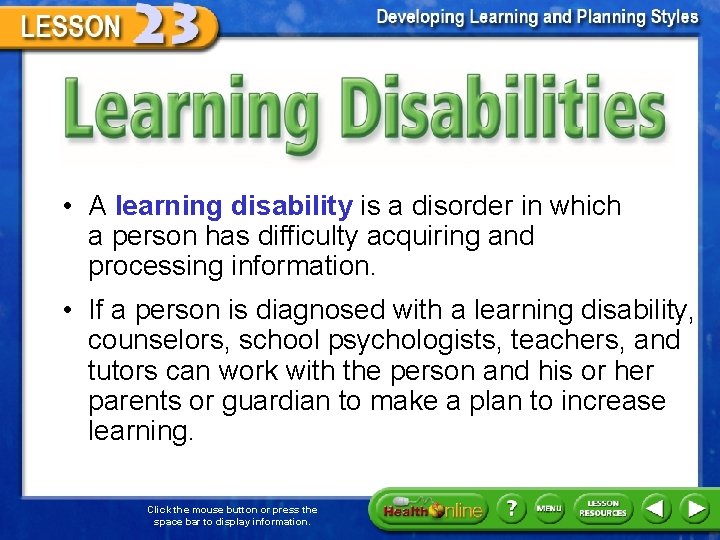 LESSON 23

Developing Learning and Planning Styles

Learning Disabilities

• A learning disability is a disorder in which a person has difficulty acquiring and processing information.

• If a person is diagnosed with a learning disability, counselors, school psychologists, teachers, and tutors can work with the person and his or her parents or guardian to make a plan to increase learning.

Click the mouse button or press the space bar to display information.

Health Online

?

MENU

LESSON RESOURCES